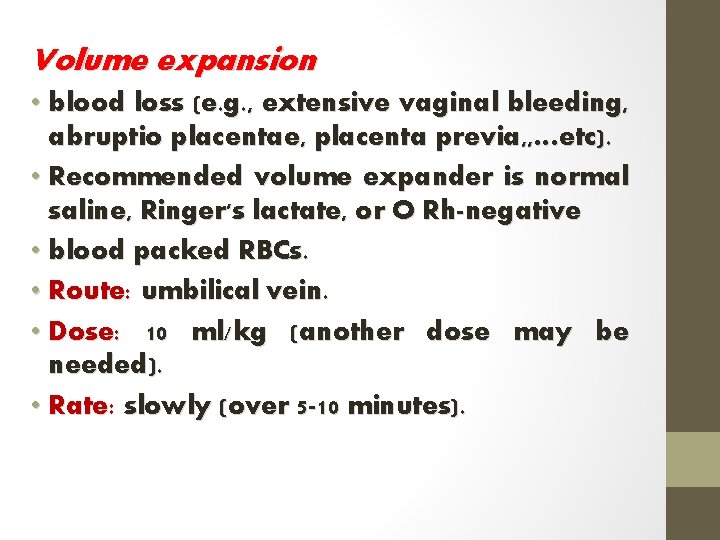 Volume expansion

• blood loss (e.g., extensive vaginal bleeding, abruptio placentae, placenta previa,,...etc).

• Recommended volume expander is normal saline, Ringer's lactate, or O Rh-negative

• blood packed RBCs.

• Route: umbilical vein.

• Dose: 10 ml/kg (another dose may be needed).

• Rate: slowly (over 5-10 minutes).